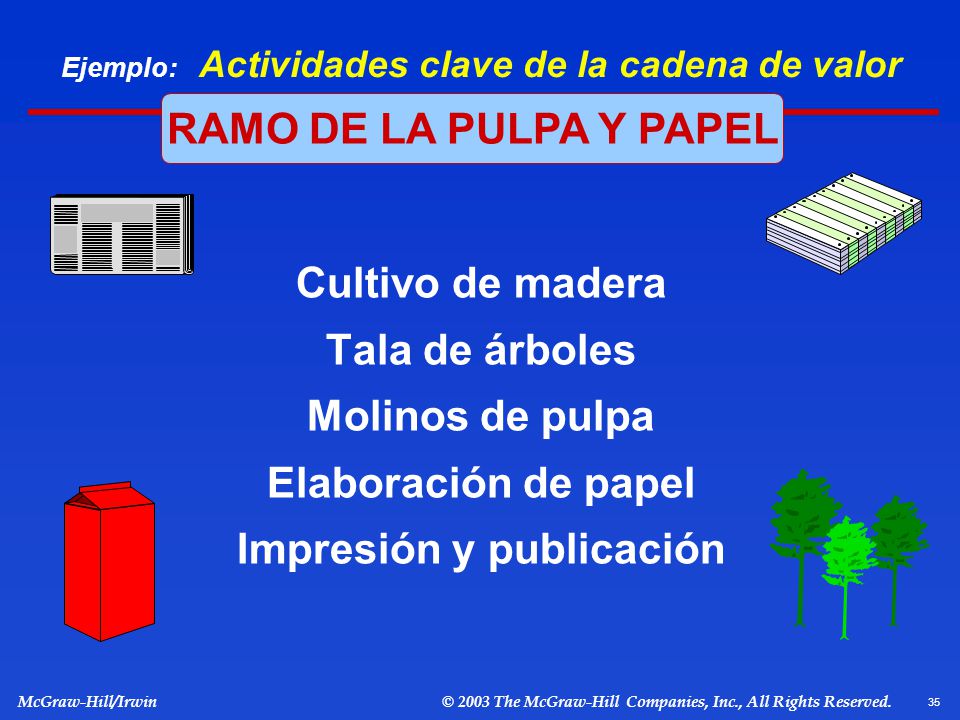 Ejemplo: Actividades clave de la cadena de valor

RAMO DE LA PULPA Y PAPEL

Cultivo de madera

Tala de árboles

Molinos de pulpa

Elaboración de papel

Impresión y publicación

McGraw-Hill/Irwin

© 2003 The McGraw-Hill Companies, Inc., All Rights Reserved.

35